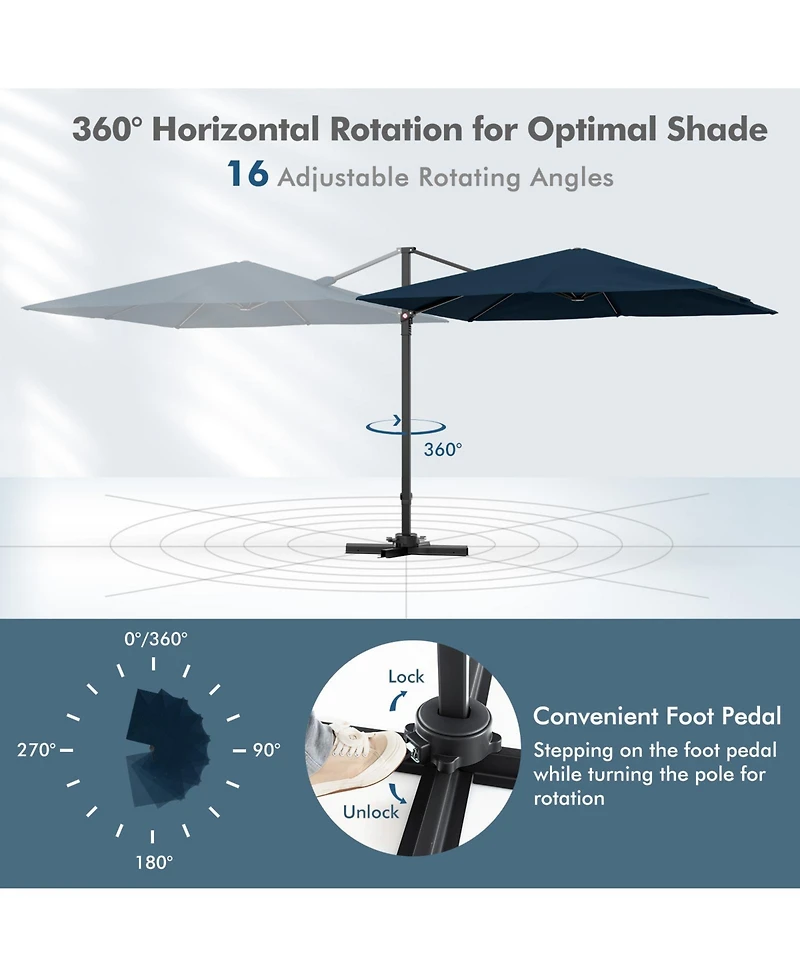 360° Horizontal Rotation for Optimal Shade
16 Adjustable Rotating Angles

360°

0°/360°
270°
90°
180°

Lock
Unlock

Convenient Foot Pedal
Stepping on the foot pedal while turning the pole for rotation